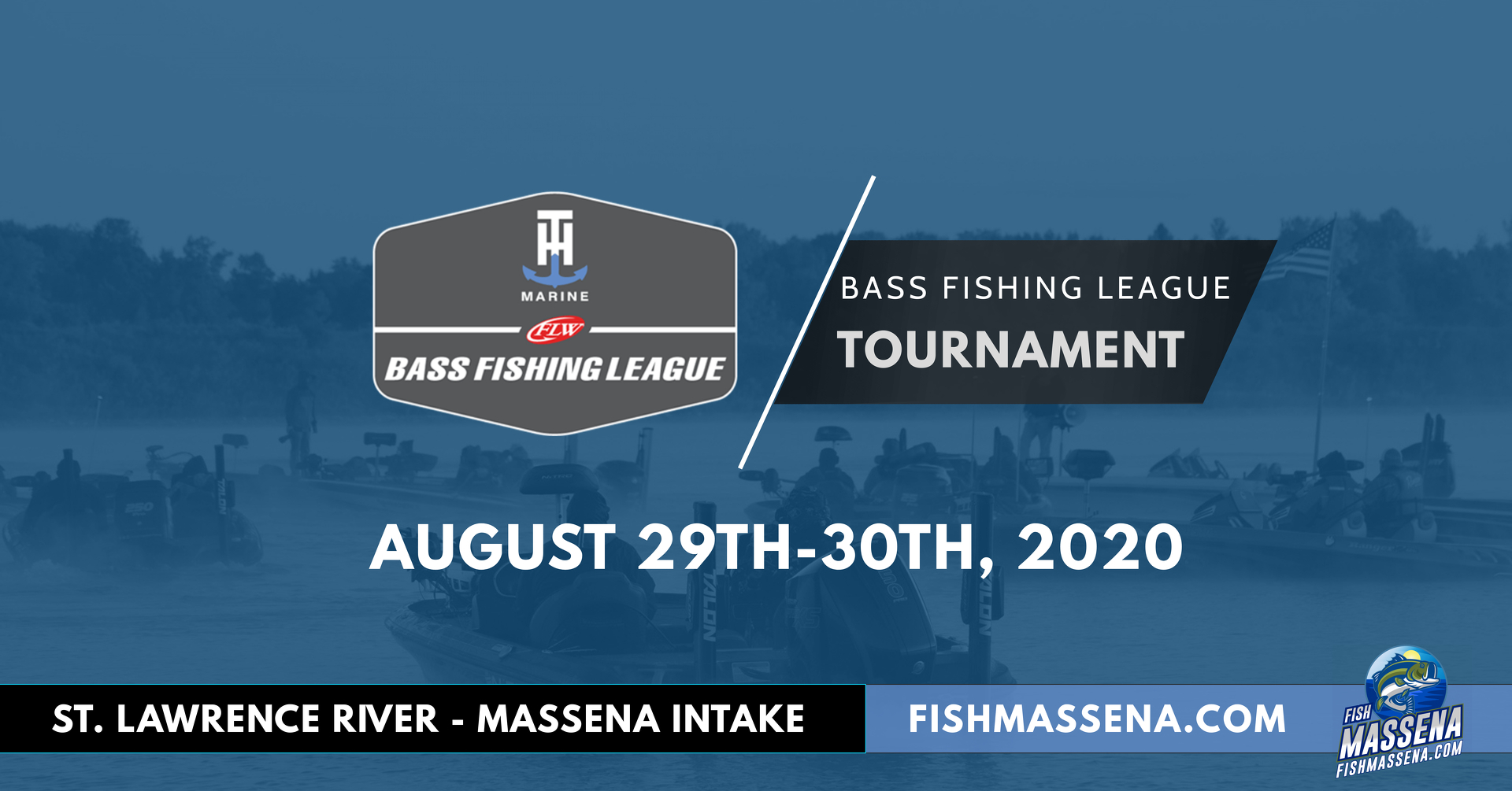 TH MARINE
FLW
BASS FISHING LEAGUE

BASS FISHING LEAGUE
TOURNAMENT

AUGUST 29TH-30TH, 2020

ST. LAWRENCE RIVER - MASSENA INTAKE

FISHMASSENA.COM

FISH MASSENA
FISHMASSENA.COM